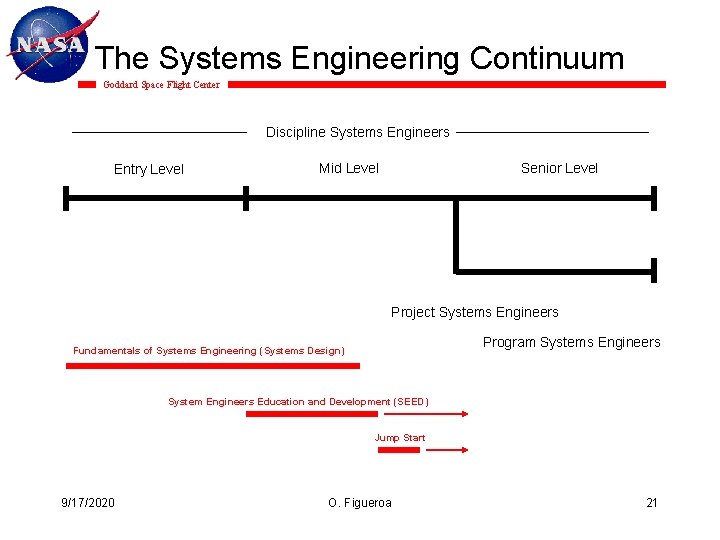 NASA

The Systems Engineering Continuum

Goddard Space Flight Center

Discipline Systems Engineers

Entry Level

Mid Level

Senior Level

Project Systems Engineers

Program Systems Engineers

Fundamentals of Systems Engineering (Systems Design)

System Engineers Education and Development (SEED)

Jump Start

9/17/2020

O. Figueroa

21